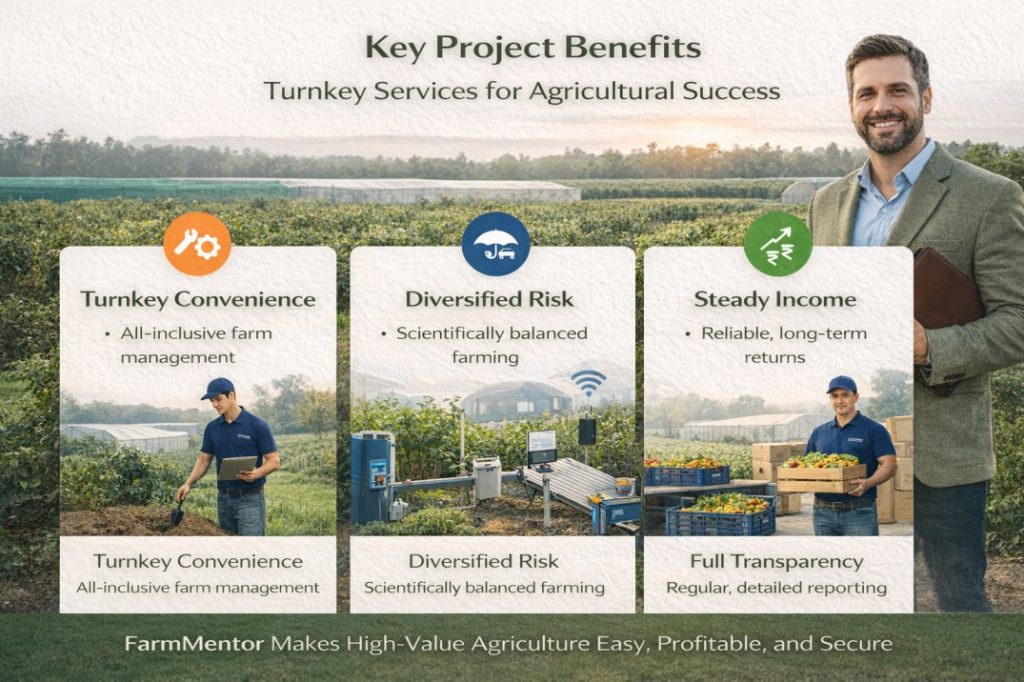 Key Project Benefits

Turnkey Services for Agricultural Success

Turnkey Convenience

• All-inclusive farm management

Turnkey Convenience

All-inclusive farm management

Diversified Risk

• Scientifically balanced farming

Diversified Risk

Scientifically balanced farming

Steady Income

• Reliable, long-term returns

Full Transparency

Regular, detailed reporting

FarmMentor Makes High-Value Agriculture Easy, Profitable, and Secure